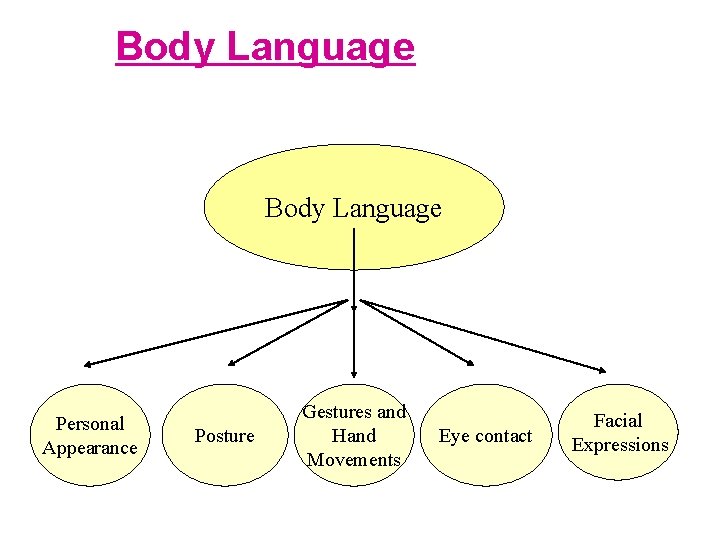 Body Language

Body Language

Personal Appearance

Posture

Gestures and Hand Movements

Eye contact

Facial Expressions